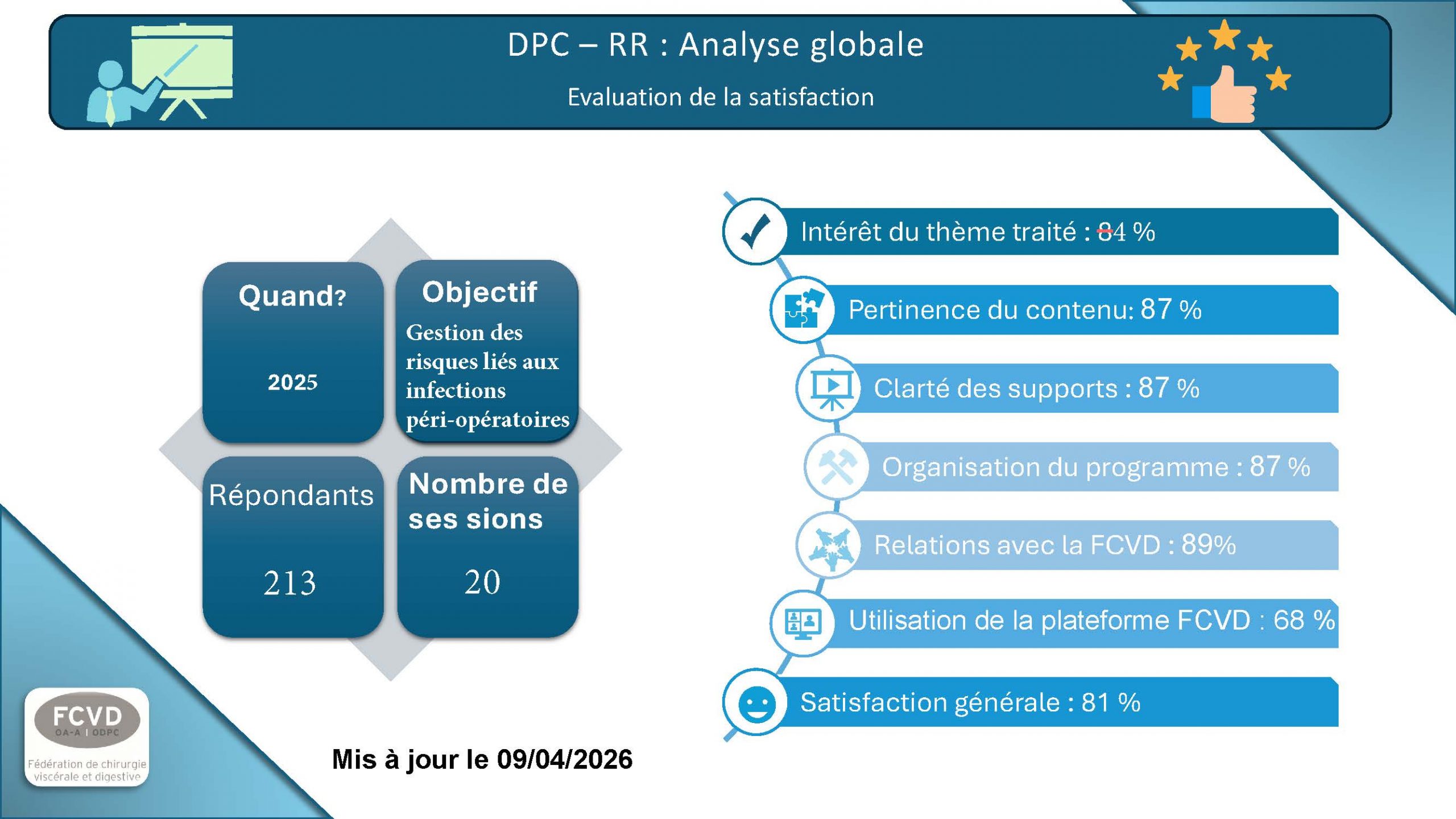 DPC – RR : Analyse globale

Evaluation de la satisfaction

Quand?

2025

Objectif

Gestion des risques liés aux infections péri-opératoires

Répondants

213

Nombre de ses sions

20

Intérêt du thème traité : 84 %

Pertinence du contenu: 87 %

Clarté des supports : 87 %

Organisation du programme : 87 %

Relations avec la FCVD : 89%

Utilisation de la plateforme FCVD : 68 %

Satisfaction générale : 81 %

FCVD
OA-A | ODPC
Fédération de chirurgie viscérale et digestive

Mis à jour le 09/04/2026